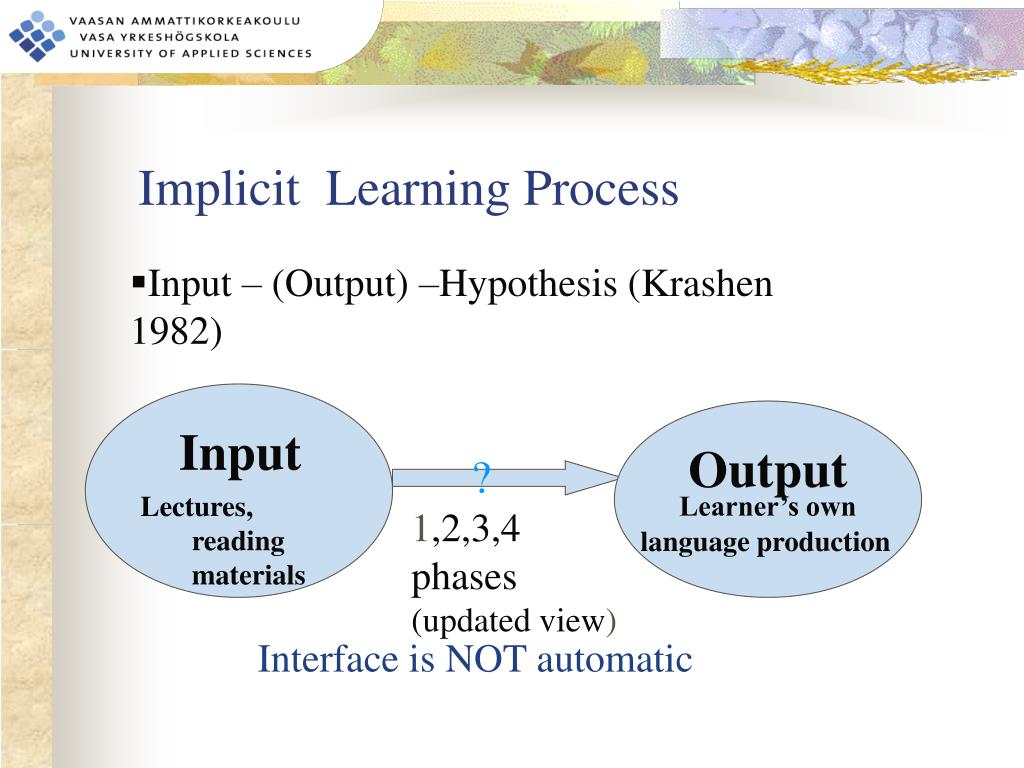 VAASAN AMMATTIKORKEAKOULU
VASA YRKESHÖGSKOLA
UNIVERSITY OF APPLIED SCIENCES

Implicit Learning Process

▪Input – (Output) –Hypothesis (Krashen 1982)

Input
Lectures, reading materials

?
1,2,3,4 phases
(updated view)

Output
Learner's own language production

Interface is NOT automatic